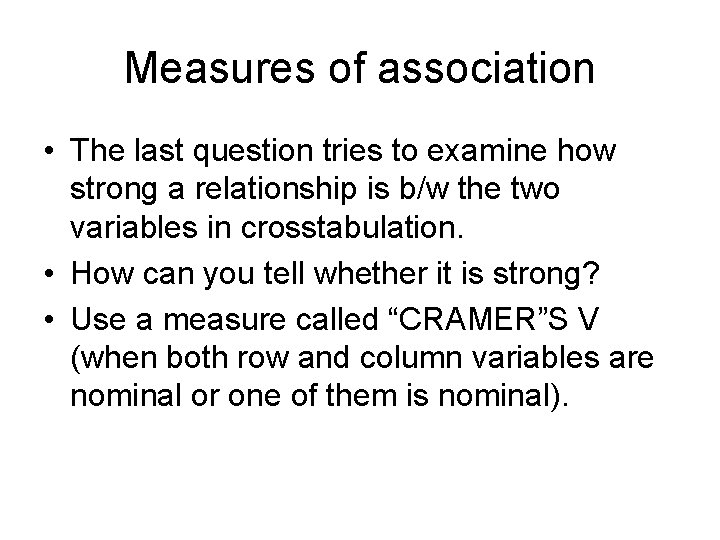 Measures of association

• The last question tries to examine how strong a relationship is b/w the two variables in crosstabulation.
• How can you tell whether it is strong?
• Use a measure called “CRAMER”S V (when both row and column variables are nominal or one of them is nominal).